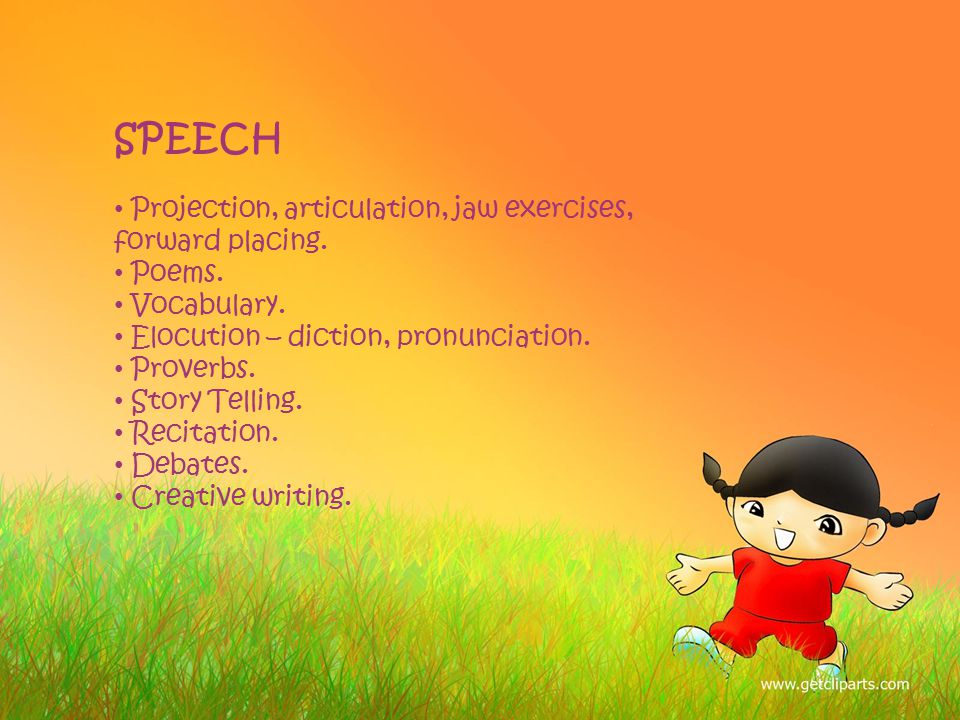 SPEECH

• Projection, articulation, jaw exercises, forward placing.
• Poems.
• Vocabulary.
• Elocution – diction, pronunciation.
• Proverbs.
• Story Telling.
• Recitation.
• Debates.
• Creative writing.

www.getcliparts.com